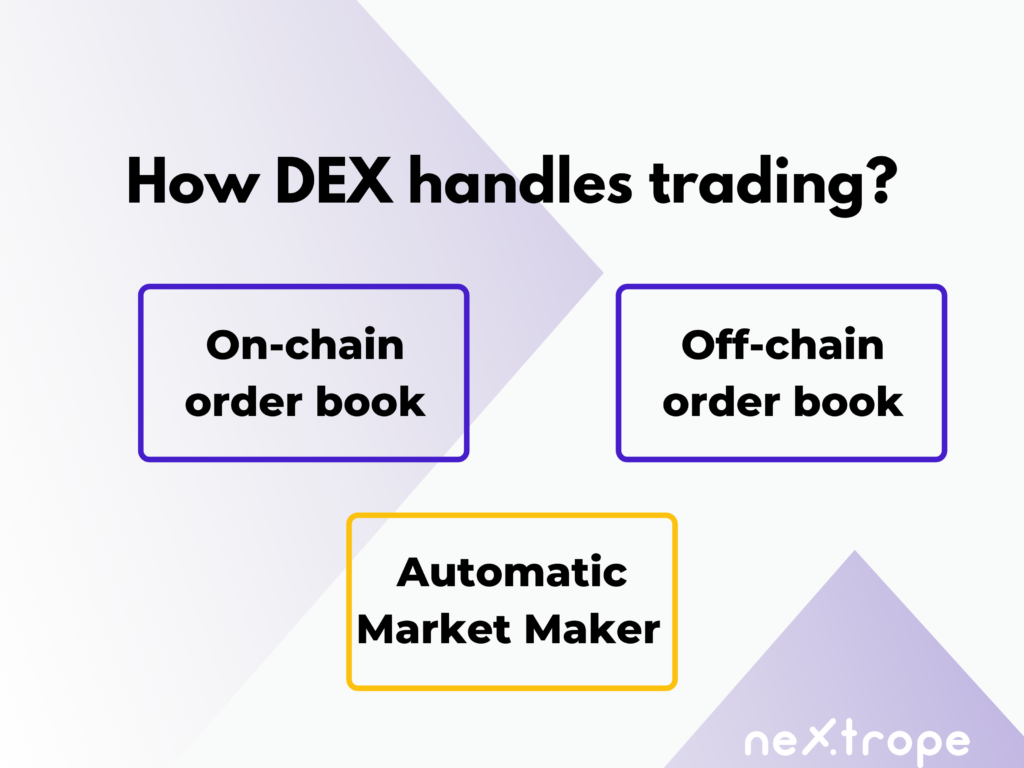 How DEX handles trading?

On-chain order book

Off-chain order book

Automatic Market Maker

nextrope